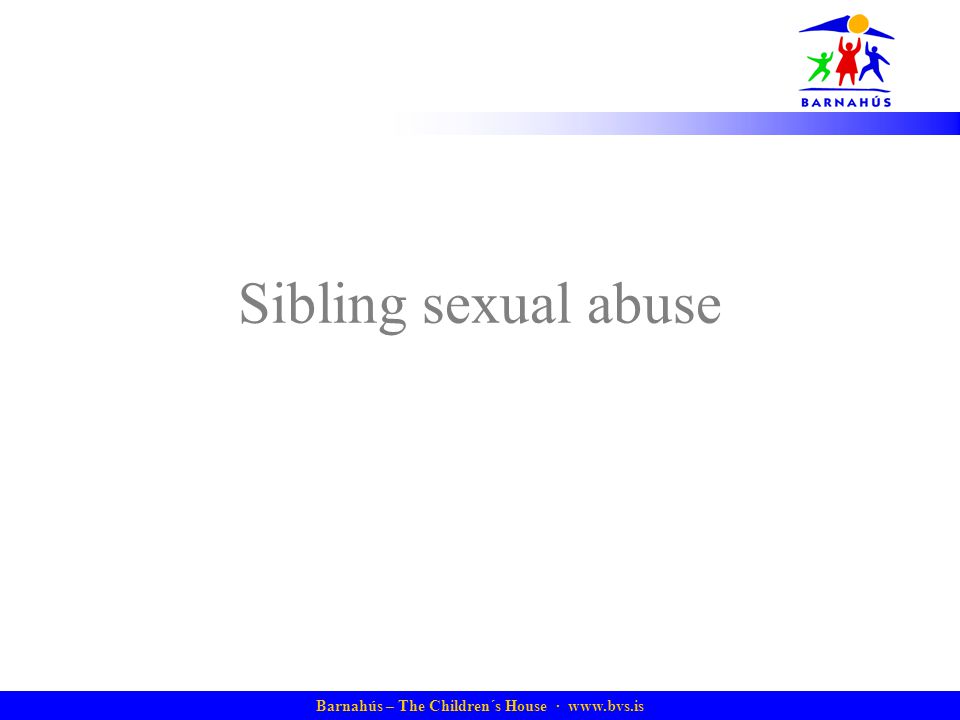 BARNAHÚS

Sibling sexual abuse

Barnahús – The Children´s House · www.bvs.is